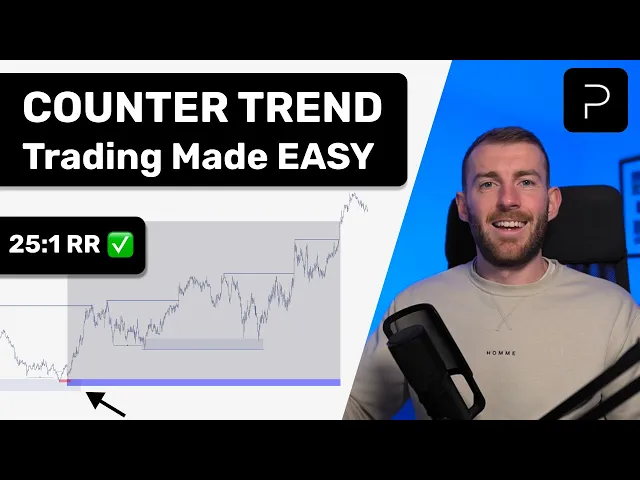 COUNTER TREND
Trading Made EASY

25:1 RR ✅

P

HOMME